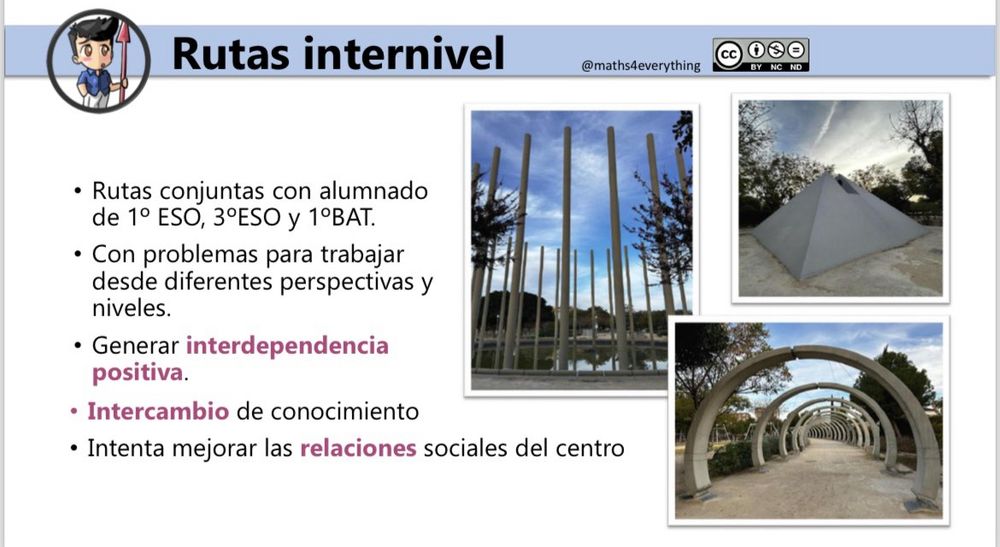 Rutas internivel

@maths4everything

BY NC ND

• Rutas conjuntas con alumnado de 1º ESO, 3ºESO y 1ºBAT.

• Con problemas para trabajar desde diferentes perspectivas y niveles.

• Generar interdependencia positiva.

• Intercambio de conocimiento

• Intenta mejorar las relaciones sociales del centro